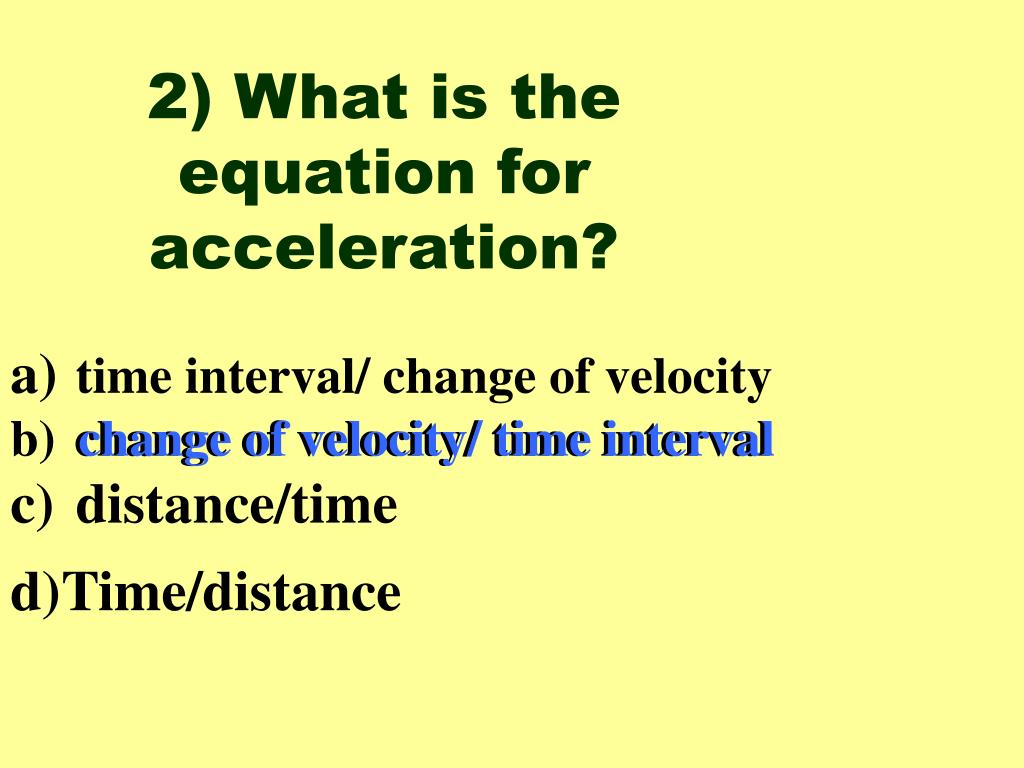 2) What is the equation for acceleration?

a) time interval/ change of velocity
b) change of velocity/ time interval
c) distance/time
d)Time/distance